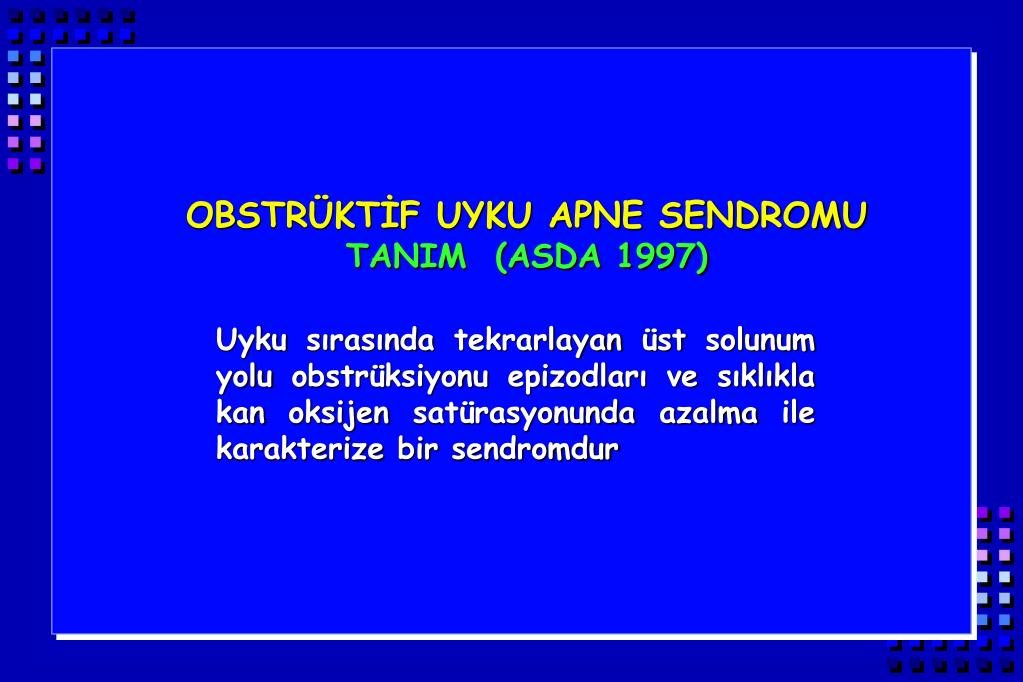 OBSTRÜKTİF UYKU APNE SENDROMU
TANIM (ASDA 1997)

Uyku sırasında tekrarlayan üst solunum yolu obstrüksiyonu epizodları ve sıklıkla kan oksijen satürasyonunda azalma ile karakterize bir sendromdur